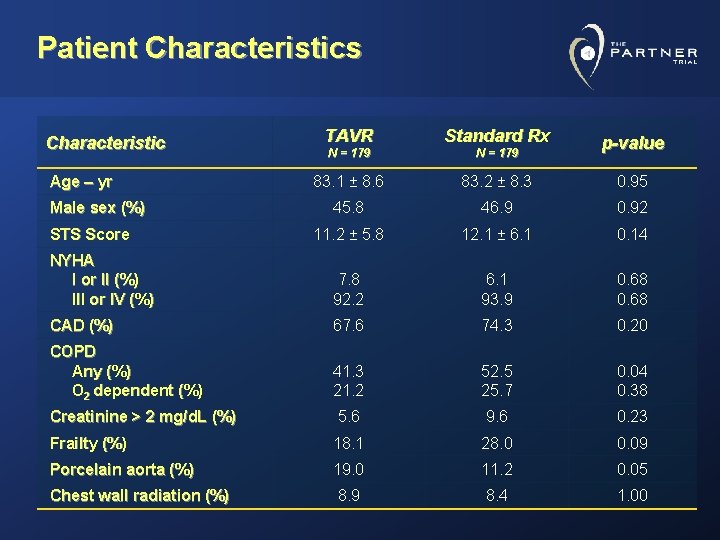 Patient Characteristics

THE PARTNER TRIAL

| Characteristic | TAVR N = 179 | Standard Rx N = 179 | p-value |
|---|---|---|---|
| Age – yr | 83.1 ± 8.6 | 83.2 ± 8.3 | 0.95 |
| Male sex (%) | 45.8 | 46.9 | 0.92 |
| STS Score | 11.2 ± 5.8 | 12.1 ± 6.1 | 0.14 |
| NYHA | | | |
| I or II (%) | 7.8 | 6.1 | 0.68 |
| III or IV (%) | 92.2 | 93.9 | 0.68 |
| CAD (%) | 67.6 | 74.3 | 0.20 |
| COPD | | | |
| Any (%) | 41.3 | 52.5 | 0.04 |
| $O_2$ dependent (%) | 21.2 | 25.7 | 0.38 |
| Creatinine > 2 mg/dL (%) | 5.6 | 9.6 | 0.23 |
| Frailty (%) | 18.1 | 28.0 | 0.09 |
| Porcelain aorta (%) | 19.0 | 11.2 | 0.05 |
| Chest wall radiation (%) | 8.9 | 8.4 | 1.00 |